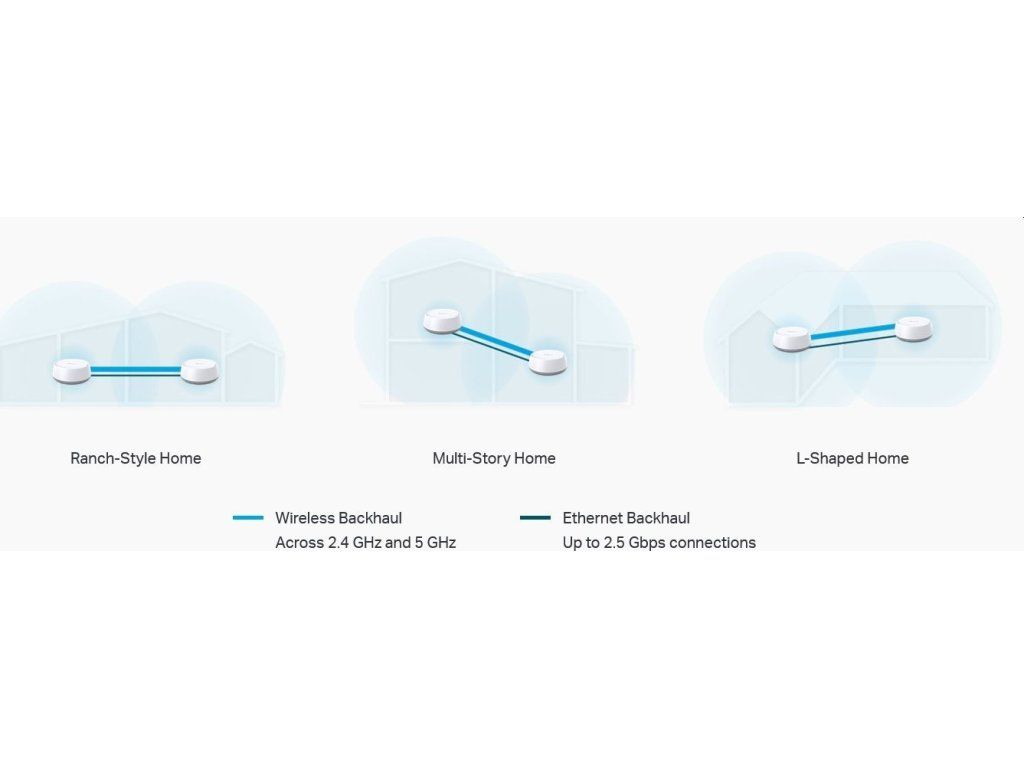 Ranch-Style Home

Multi-Story Home

L-Shaped Home

Wireless Backhaul
Across 2.4 GHz and 5 GHz

Ethernet Backhaul
Up to 2.5 Gbps connections